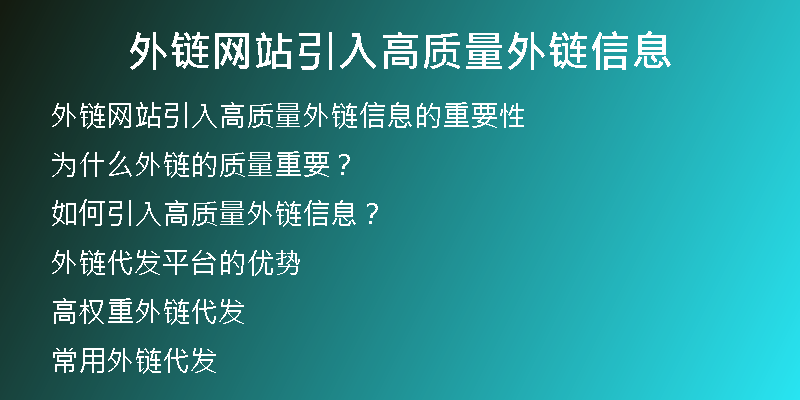 外链网站引入高质量外链信息

外链网站引入高质量外链信息的重要性

为什么外链的质量重要？

如何引入高质量外链信息？

外链代发平台的优势

高权重外链代发

常用外链代发